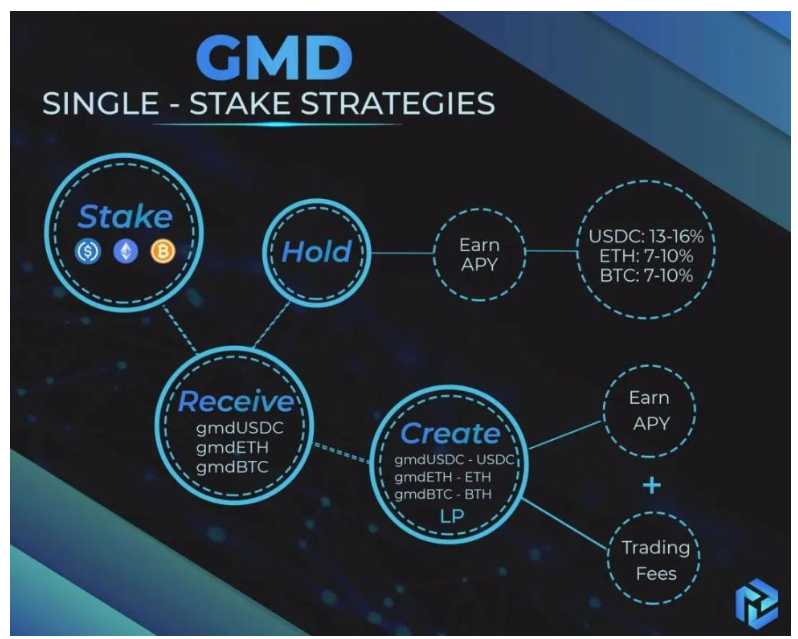 GMD
SINGLE - STAKE STRATEGIES

Stake

Hold

Earn APY

USDC: 13-16%
ETH: 7-10%
BTC: 7-10%

Receive
gmdUSDC
gmdETH
gmdBTC

Create
gmdUSDC - USDC
gmdETH - ETH
gmdBTC - BTH
LP

Earn APY

+

Trading Fees